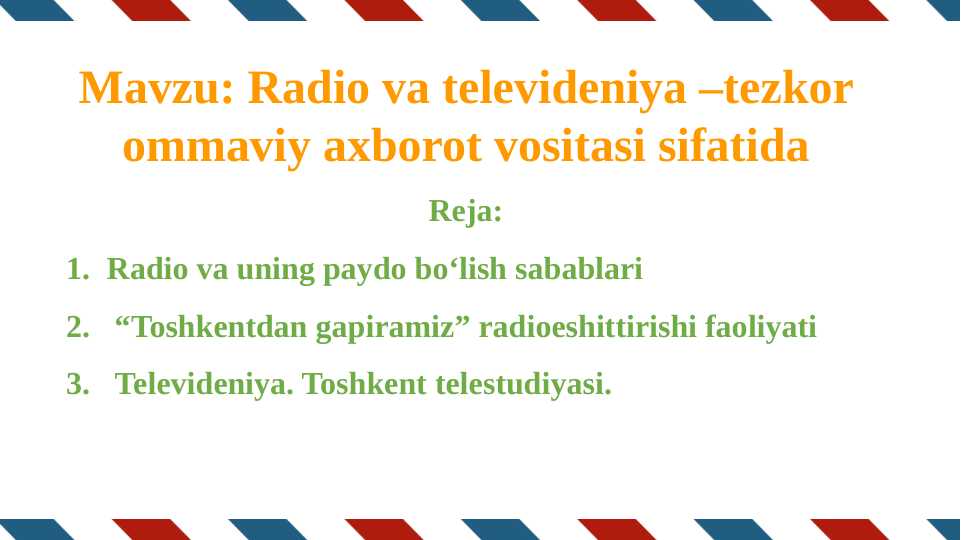 Mavzu: Radio va televideniya –tezkor ommaviy axborot vositasi sifatida

Reja:

1. Radio va uning paydo bo‘lish sabablari
2. “Toshkentdan gapiramiz” radioeshittirishi faoliyati
3. Televideniya. Toshkent telestudiyasi.